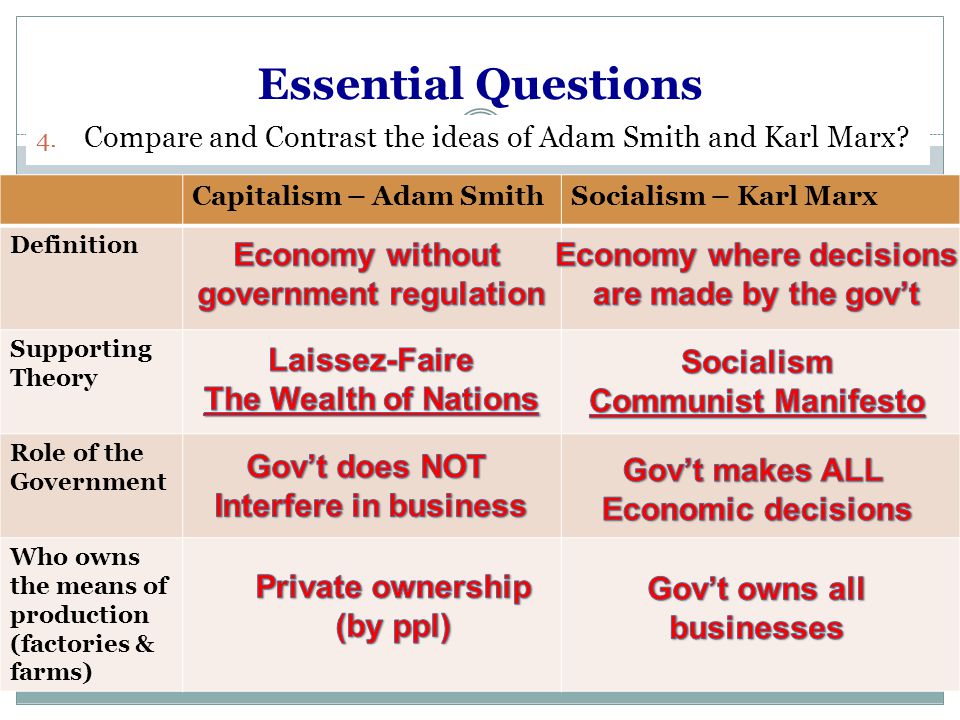 Essential Questions

4. Compare and Contrast the ideas of Adam Smith and Karl Marx?

| | Capitalism – Adam Smith | Socialism – Karl Marx |
|---|---|---|
| Definition | Economy without government regulation | Economy where decisions are made by the gov't |
| Supporting Theory | Laissez-Faire The Wealth of Nations | Socialism Communist Manifesto |
| Role of the Government | Gov't does NOT Interfere in business | Gov't makes ALL Economic decisions |
| Who owns the means of production (factories & farms) | Private ownership (by ppl) | Gov't owns all businesses |